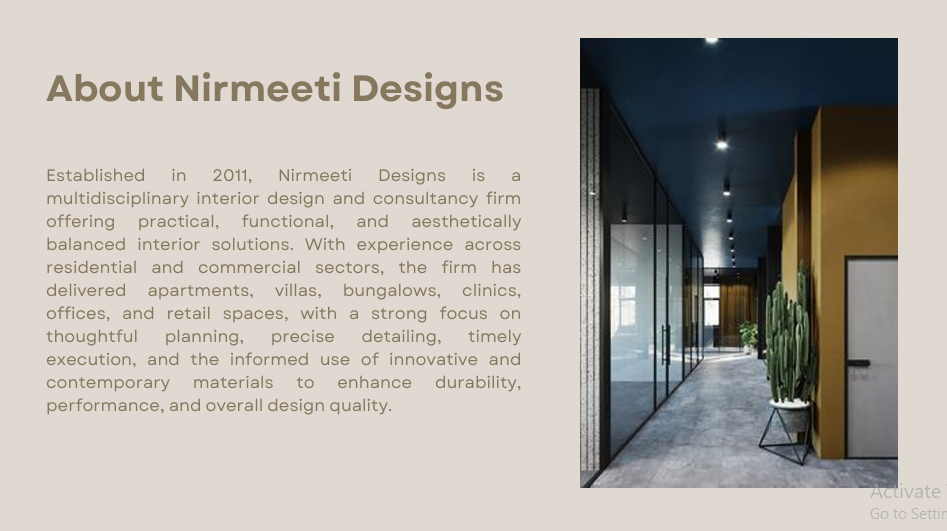 About Nirmeeti Designs

Established in 2011, Nirmeeti Designs is a multidisciplinary interior design and consultancy firm offering practical, functional, and aesthetically balanced interior solutions. With experience across residential and commercial sectors, the firm has delivered apartments, villas, bungalows, clinics, offices, and retail spaces, with a strong focus on thoughtful planning, precise detailing, timely execution, and the informed use of innovative and contemporary materials to enhance durability, performance, and overall design quality.

Activate
Go to Settin